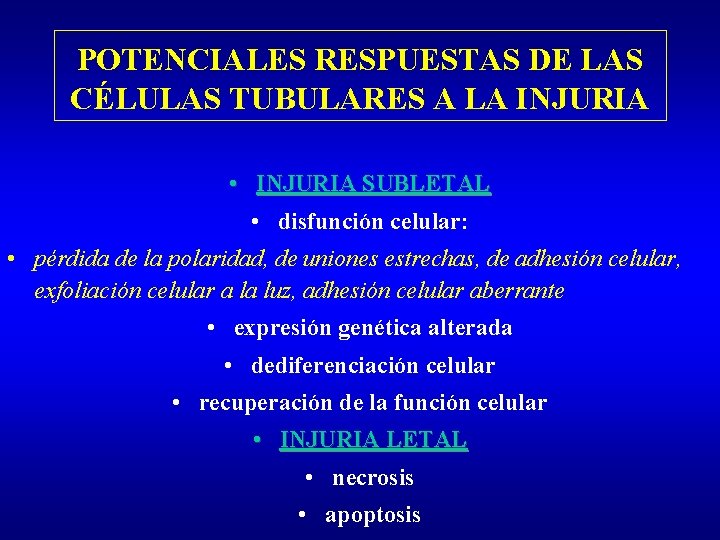 POTENCIALES RESPUESTAS DE LAS CÉLULAS TUBULARES A LA INJURIA

• INJURIA SUBLETAL

• disfunción celular:

• pérdida de la polaridad, de uniones estrechas, de adhesión celular, exfoliación celular a la luz, adhesión celular aberrante

• expresión genética alterada

• dediferenciación celular

• recuperación de la función celular

• INJURIA LETAL

• necrosis

• apoptosis